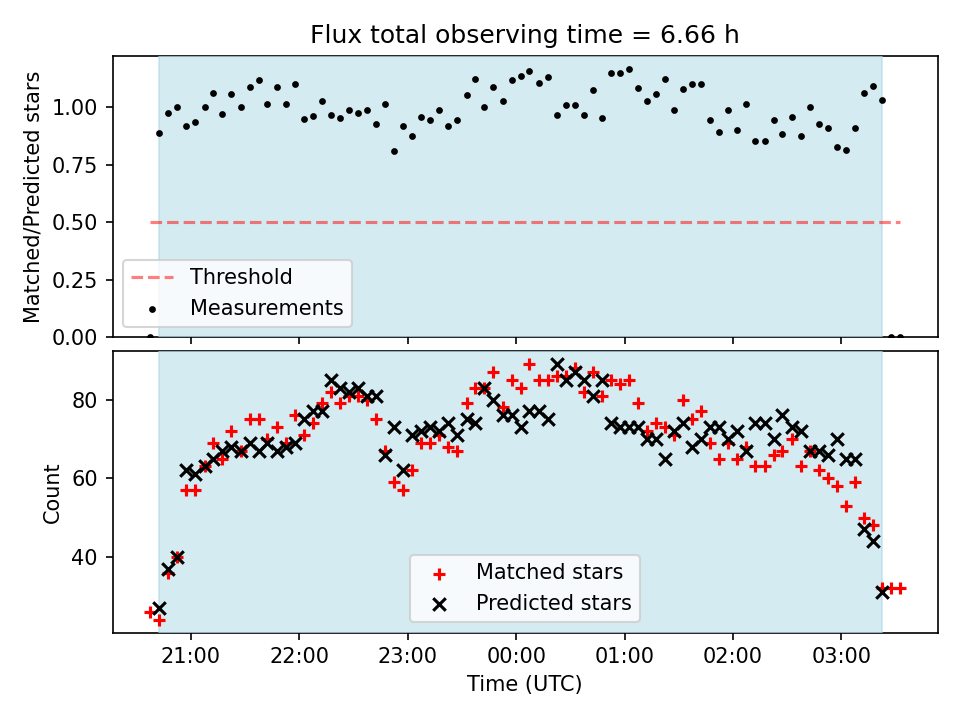 Flux total observing time = 6.66 h

Matched/Predicted stars

1.00
0.75
0.50
0.25
0.00

Threshold
Measurements

Count

80
60
40

Matched stars
Predicted stars

21:00
22:00
23:00
00:00
01:00
02:00
03:00

Time (UTC)